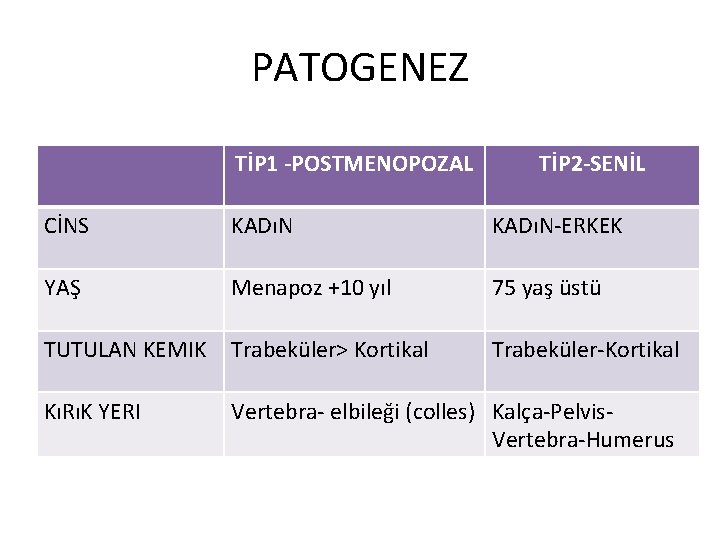 PATOGENEZ

| | TİP1 -POSTMENOPOZAL | TİP2-SENİL |
|---|---|---|
| CİNS | KADıN | KADıN-ERKEK |
| YAŞ | Menapoz +10 yıl | 75 yaş üstü |
| TUTULAN KEMIK | Trabeküler> Kortikal | Trabeküler-Kortikal |
| KıRıK YERI | Vertebra- elbileği (colles) | Kalça-Pelvis-Vertebra-Humerus |